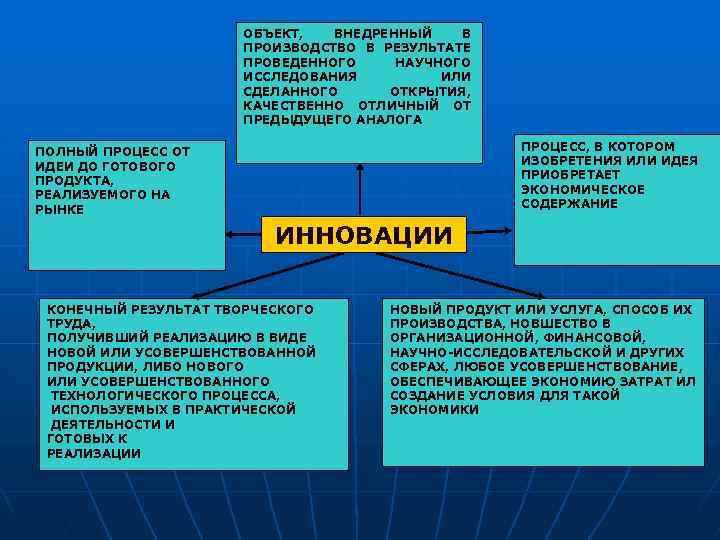 ОБЪЕКТ, ВНЕДРЕННЫЙ В ПРОИЗВОДСТВО В РЕЗУЛЬТАТЕ ПРОВЕДЕННОГО НАУЧНОГО ИССЛЕДОВАНИЯ ИЛИ СДЕЛАННОГО ОТКРЫТИЯ, КАЧЕСТВЕННО ОТЛИЧНЫЙ ОТ ПРЕДЫДУЩЕГО АНАЛОГА

ПОЛНЫЙ ПРОЦЕСС ОТ ИДЕИ ДО ГОТОВОГО ПРОДУКТА, РЕАЛИЗУЕМОГО НА РЫНКЕ

ИННОВАЦИИ

ПРОЦЕСС, В КОТОРОМ ИЗОБРЕТЕНИЯ ИЛИ ИДЕЯ ПРИОБРЕТАЕТ ЭКОНОМИЧЕСКОЕ СОДЕРЖАНИЕ

КОНЕЧНЫЙ РЕЗУЛЬТАТ ТВОРЧЕСКОГО ТРУДА, ПОЛУЧИВШИЙ РЕАЛИЗАЦИЮ В ВИДЕ НОВОЙ ИЛИ УСОВЕРШЕНСТВОВАННОЙ ПРОДУКЦИИ, ЛИБО НОВОГО ИЛИ УСОВЕРШЕНСТВОВАННОГО ТЕХНОЛОГИЧЕСКОГО ПРОЦЕССА, ИСПОЛЬЗУЕМЫХ В ПРАКТИЧЕСКОЙ ДЕЯТЕЛЬНОСТИ И ГОТОВЫХ К РЕАЛИЗАЦИИ

НОВЫЙ ПРОДУКТ ИЛИ УСЛУГА, СПОСОБ ИХ ПРОИЗВОДСТВА, НОВШЕСТВО В ОРГАНИЗАЦИОННОЙ, ФИНАНСОВОЙ, НАУЧНО-ИССЛЕДОВАТЕЛЬСКОЙ И ДРУГИХ СФЕРАХ, ЛЮБОЕ УСОВЕРШЕНСТВОВАНИЕ, ОБЕСПЕЧИВАЮЩЕЕ ЭКОНОМИЮ ЗАТРАТ ИЛ СОЗДАНИЕ УСЛОВИЯ ДЛЯ ТАКОЙ ЭКОНОМИКИ